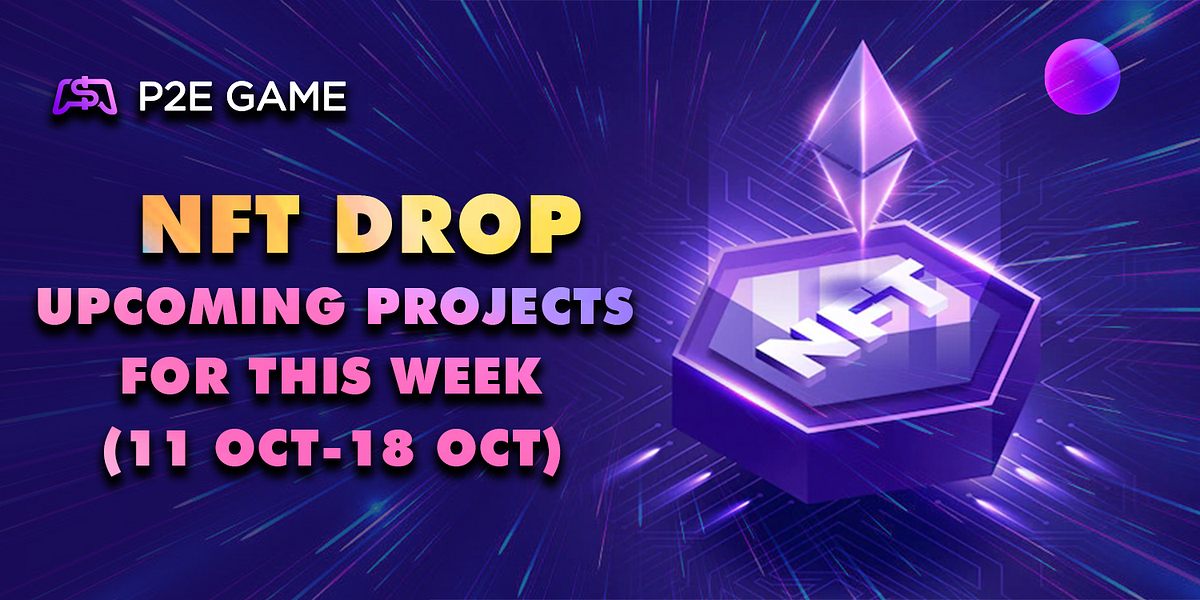 P2E GAME

NFT DROP
UPCOMING PROJECTS
FOR THIS WEEK
(11 OCT-18 OCT)

NFT